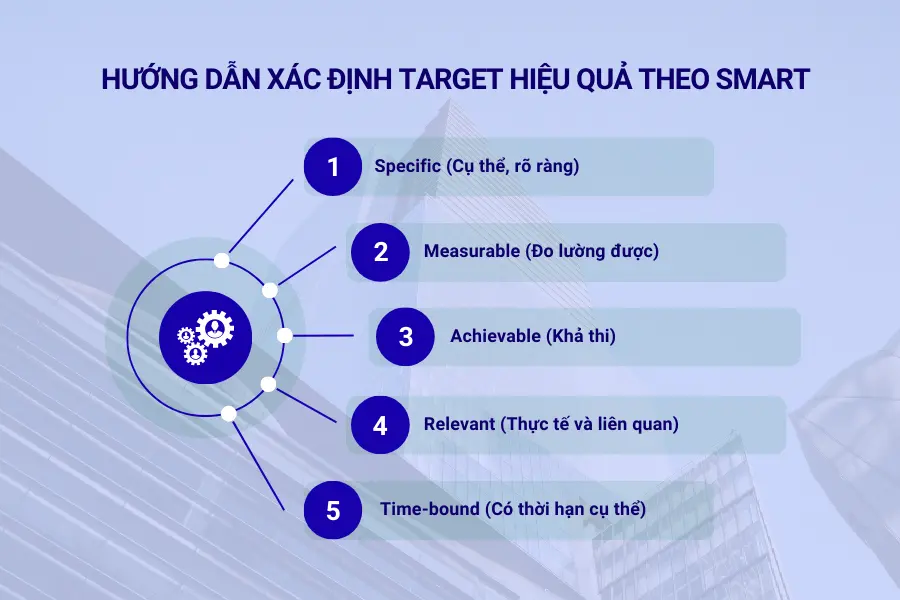 HƯỚNG DẪN XÁC ĐỊNH TARGET HIỆU QUẢ THEO SMART

1 Specific (Cụ thể, rõ ràng)

2 Measurable (Đo lường được)

3 Achievable (Khả thi)

4 Relevant (Thực tế và liên quan)

5 Time-bound (Có thời hạn cụ thể)